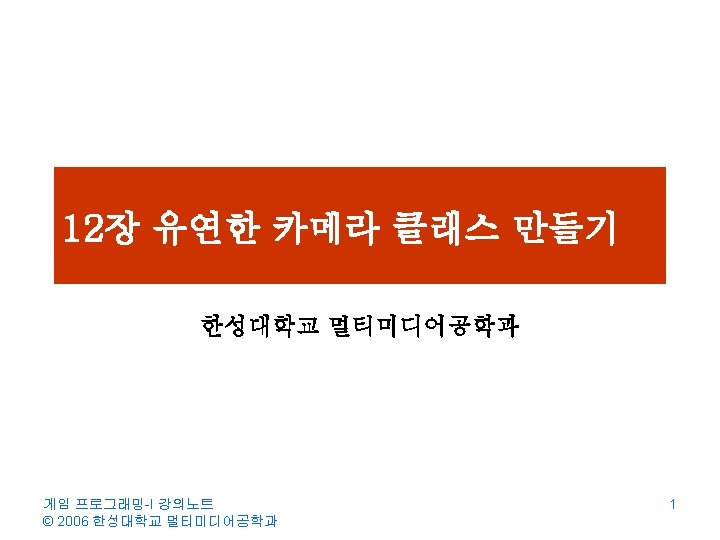 12장 유연한 카메라 클래스 만들기

한성대학교 멀티미디어공학과

게임 프로그래밍-I 강의노트
© 2006 한성대학교 멀티미디어공학과

1